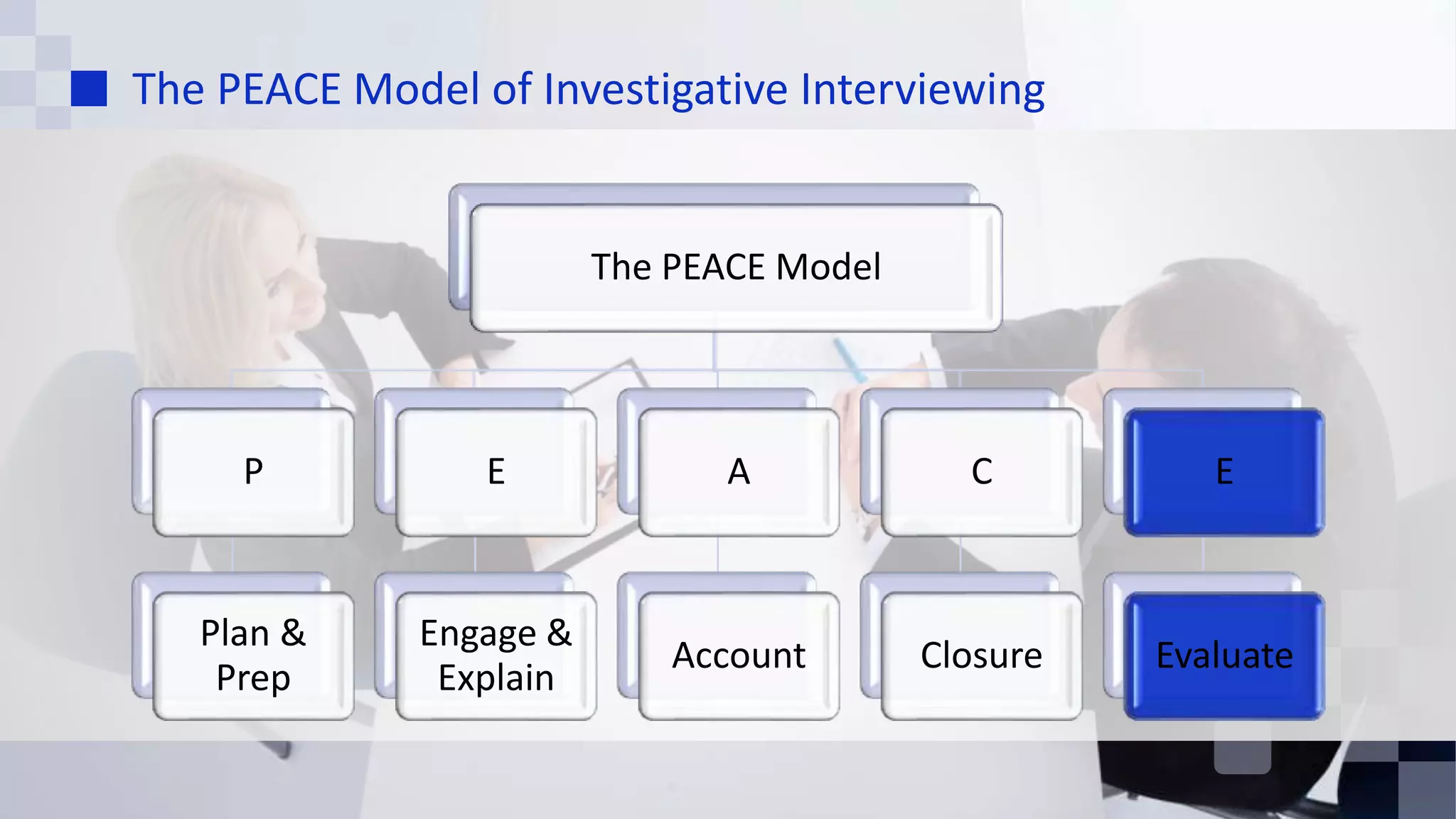 The PEACE Model of Investigative Interviewing

The PEACE Model

P

E

A

C

E

Plan & Prep

Engage & Explain

Account

Closure

Evaluate